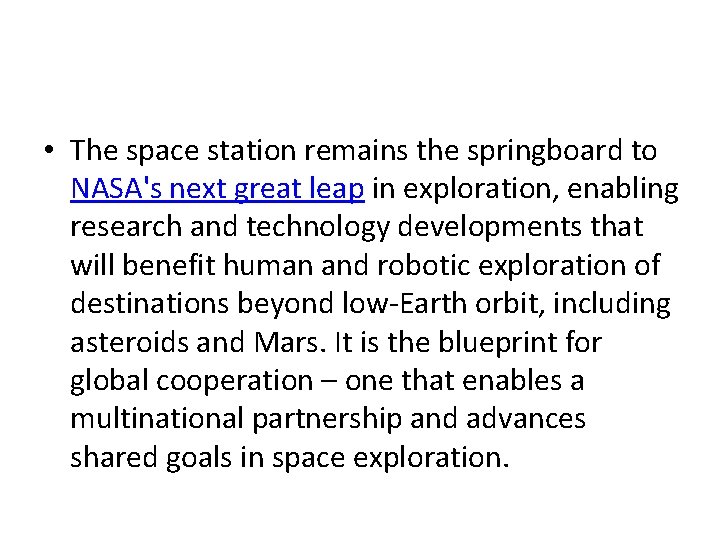 • The space station remains the springboard to NASA's next great leap in exploration, enabling research and technology developments that will benefit human and robotic exploration of destinations beyond low-Earth orbit, including asteroids and Mars. It is the blueprint for global cooperation – one that enables a multinational partnership and advances shared goals in space exploration.